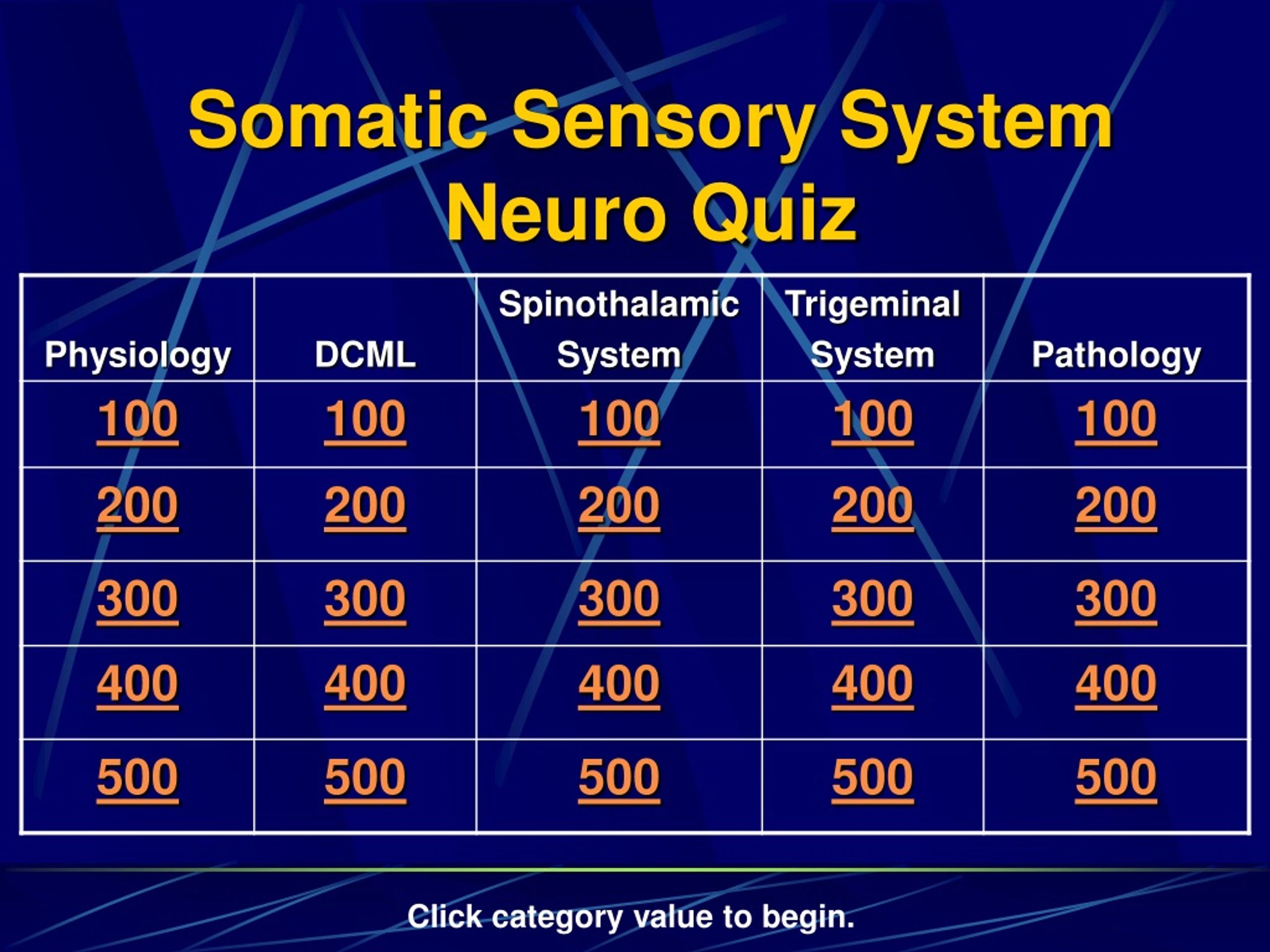 Somatic Sensory System
Neuro Quiz

| Physiology | DCML | Spinothalamic System | Trigeminal System | Pathology |
|---|---|---|---|---|
| 100 | 100 | 100 | 100 | 100 |
| 200 | 200 | 200 | 200 | 200 |
| 300 | 300 | 300 | 300 | 300 |
| 400 | 400 | 400 | 400 | 400 |
| 500 | 500 | 500 | 500 | 500 |

Click category value to begin.